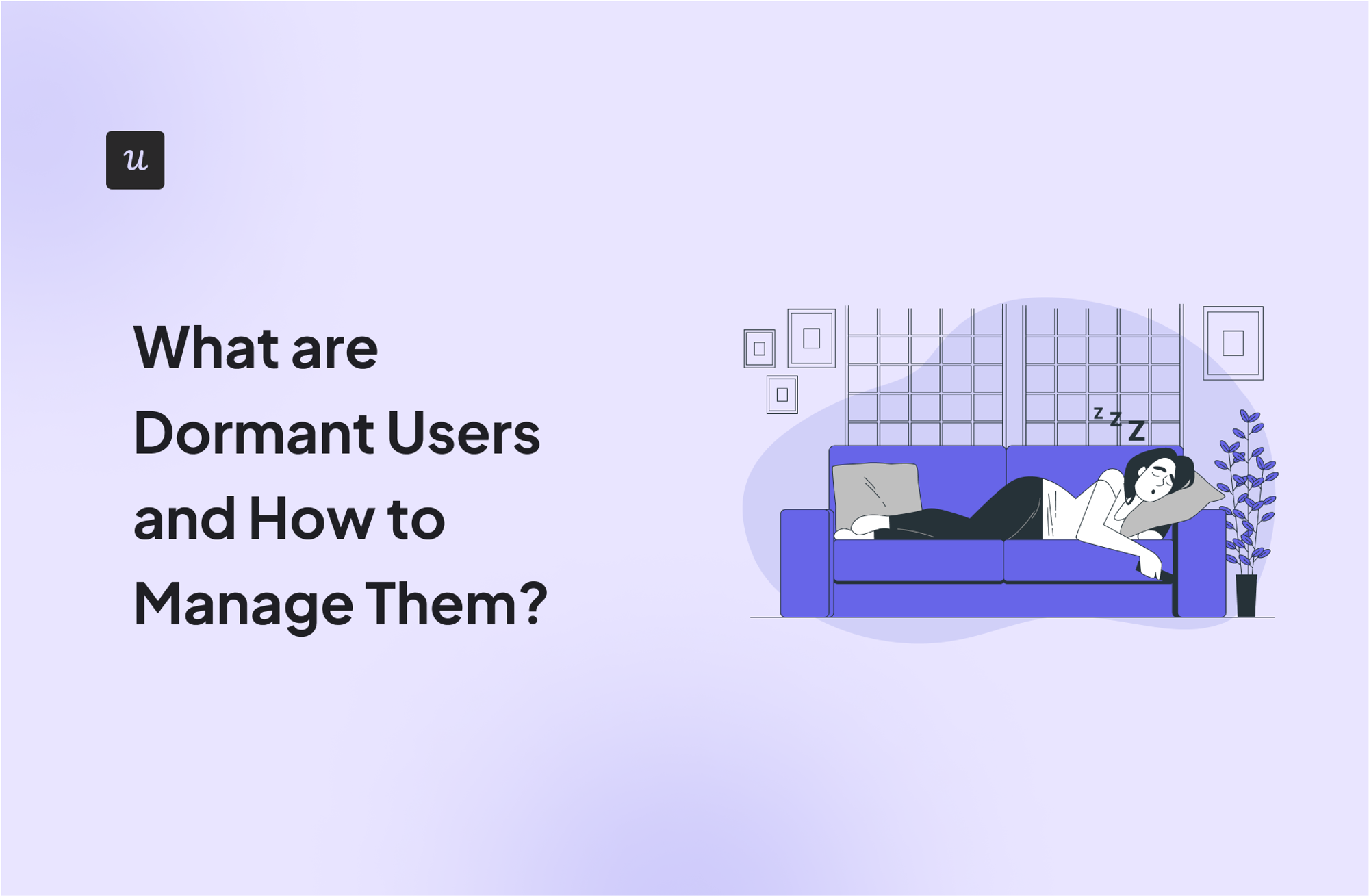 u

What are Dormant Users and How to Manage Them?

z z Z